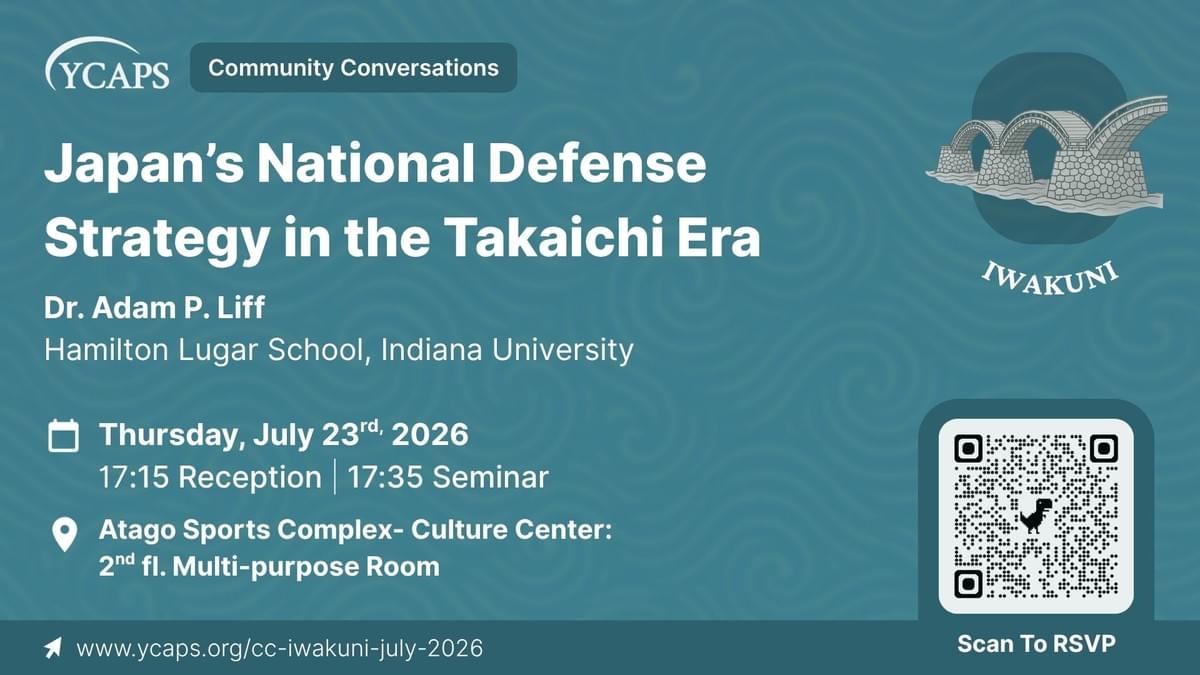 YCAPS

Community Conversations

Japan's National Defense Strategy in the Takaichi Era

Dr. Adam P. Liff
Hamilton Lugar School, Indiana University

Thursday, July 23$^{rd,}$ 2026
17:15 Reception | 17:35 Seminar

Atago Sports Complex- Culture Center: 2$^{nd}$ fl. Multi-purpose Room

IWAKUNI

Scan To RSVP

www.ycaps.org/cc-iwakuni-july-2026